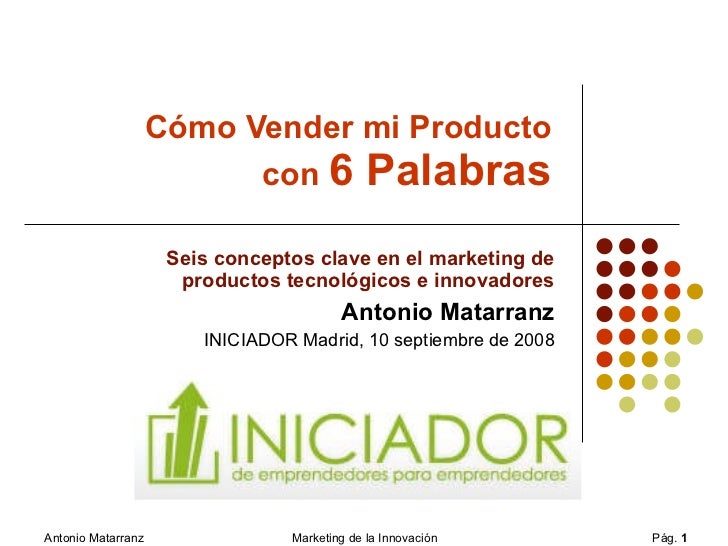 Cómo Vender mi Producto con 6 Palabras

Seis conceptos clave en el marketing de productos tecnológicos e innovadores

Antonio Matarranz

INICIADOR Madrid, 10 septiembre de 2008

INICIADOR
de emprendedores para emprendedores

Antonio Matarranz Marketing de la Innovación Pág. 1